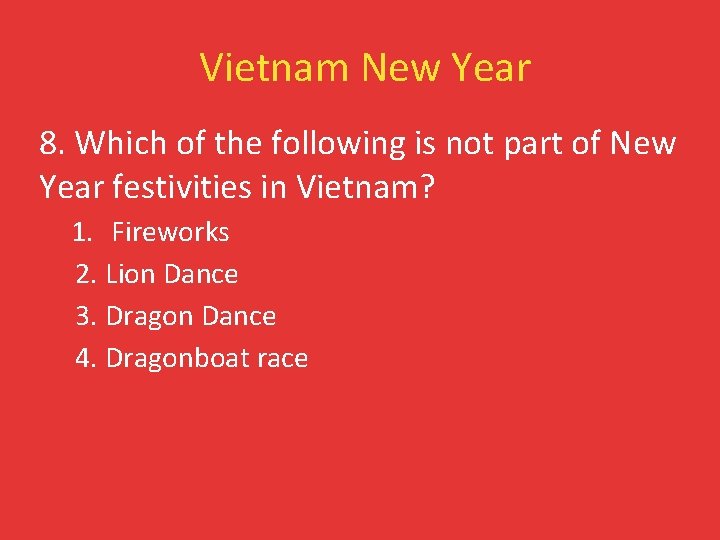 Vietnam New Year

8. Which of the following is not part of New Year festivities in Vietnam?

1. Fireworks
2. Lion Dance
3. Dragon Dance
4. Dragonboat race